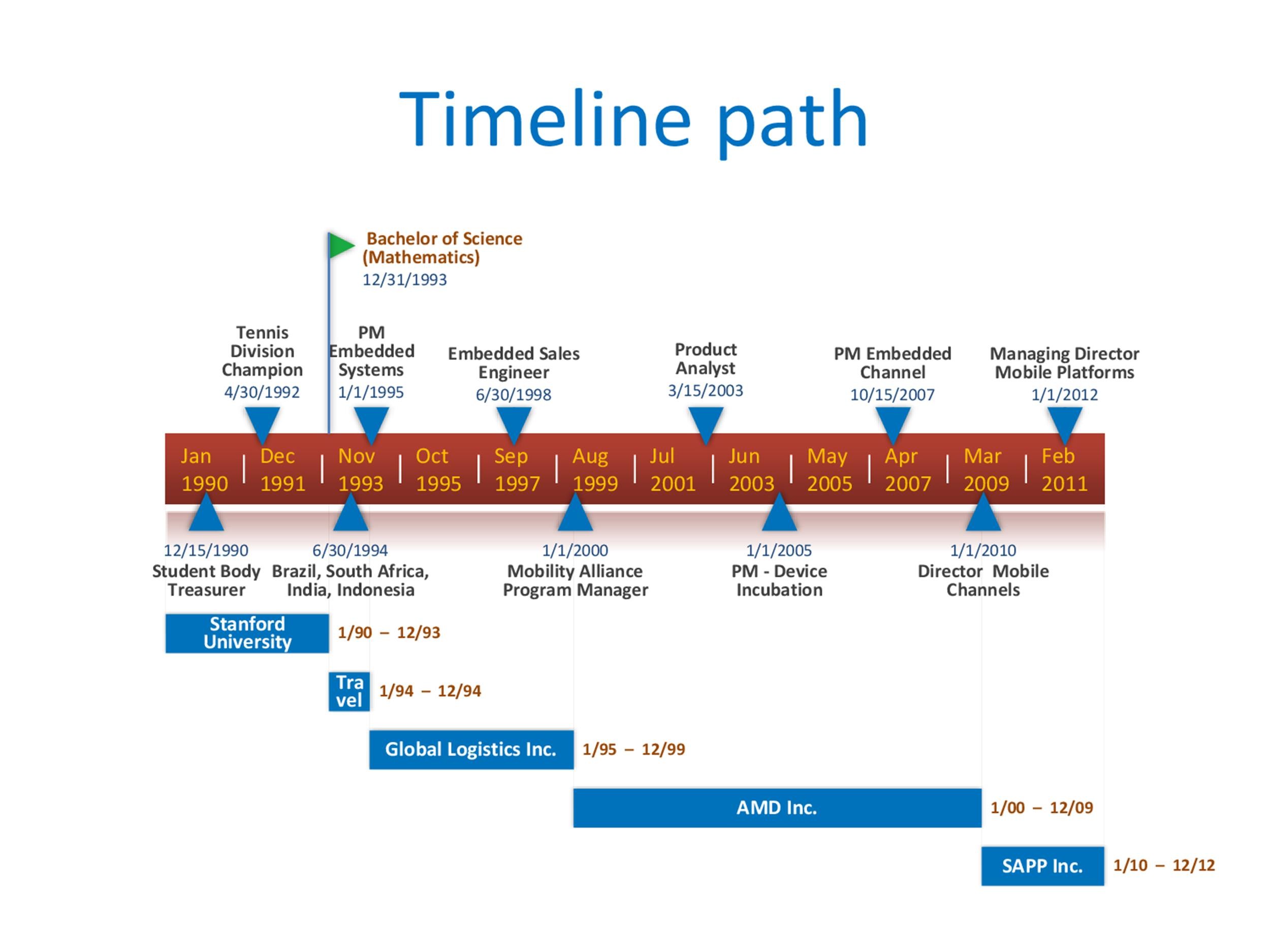 Timeline path

Bachelor of Science (Mathematics)
12/31/1993

Tennis Division Champion
4/30/1992

PM Embedded Systems
1/1/1995

Embedded Sales Engineer
6/30/1998

Product Analyst
3/15/2003

PM Embedded Channel
10/15/2007

Managing Director Mobile Platforms
1/1/2012

Jan 1990 | Dec 1991 | Nov 1993 | Oct 1995 | Sep 1997 | Aug 1999 | Jul 2001 | Jun 2003 | May 2005 | Apr 2007 | Mar 2009 | Feb 2011

12/15/1990
Student Body Treasurer

6/30/1994
Brazil, South Africa, India, Indonesia

1/1/2000
Mobility Alliance Program Manager

1/1/2005
PM - Device Incubation

1/1/2010
Director Mobile Channels

Stanford University 1/90 – 12/93

Tra vel 1/94 – 12/94

Global Logistics Inc. 1/95 – 12/99

AMD Inc. 1/00 – 12/09

SAPP Inc. 1/10 – 12/12